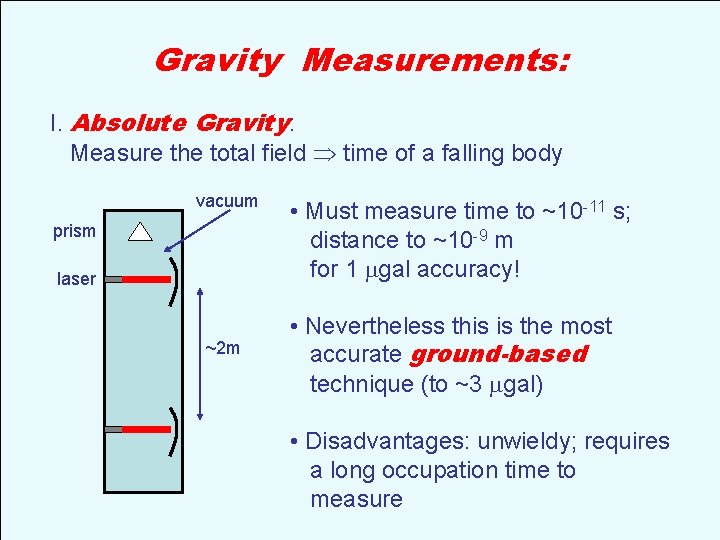 Gravity Measurements:

I. Absolute Gravity.
Measure the total field $\Rightarrow$ time of a falling body

vacuum

prism

laser

~2m

• Must measure time to ~$10^{-11}$ s; distance to ~$10^{-9}$ m for 1 $\mu$gal accuracy!

• Nevertheless this is the most accurate ground-based technique (to ~3 $\mu$gal)

• Disadvantages: unwieldy; requires a long occupation time to measure